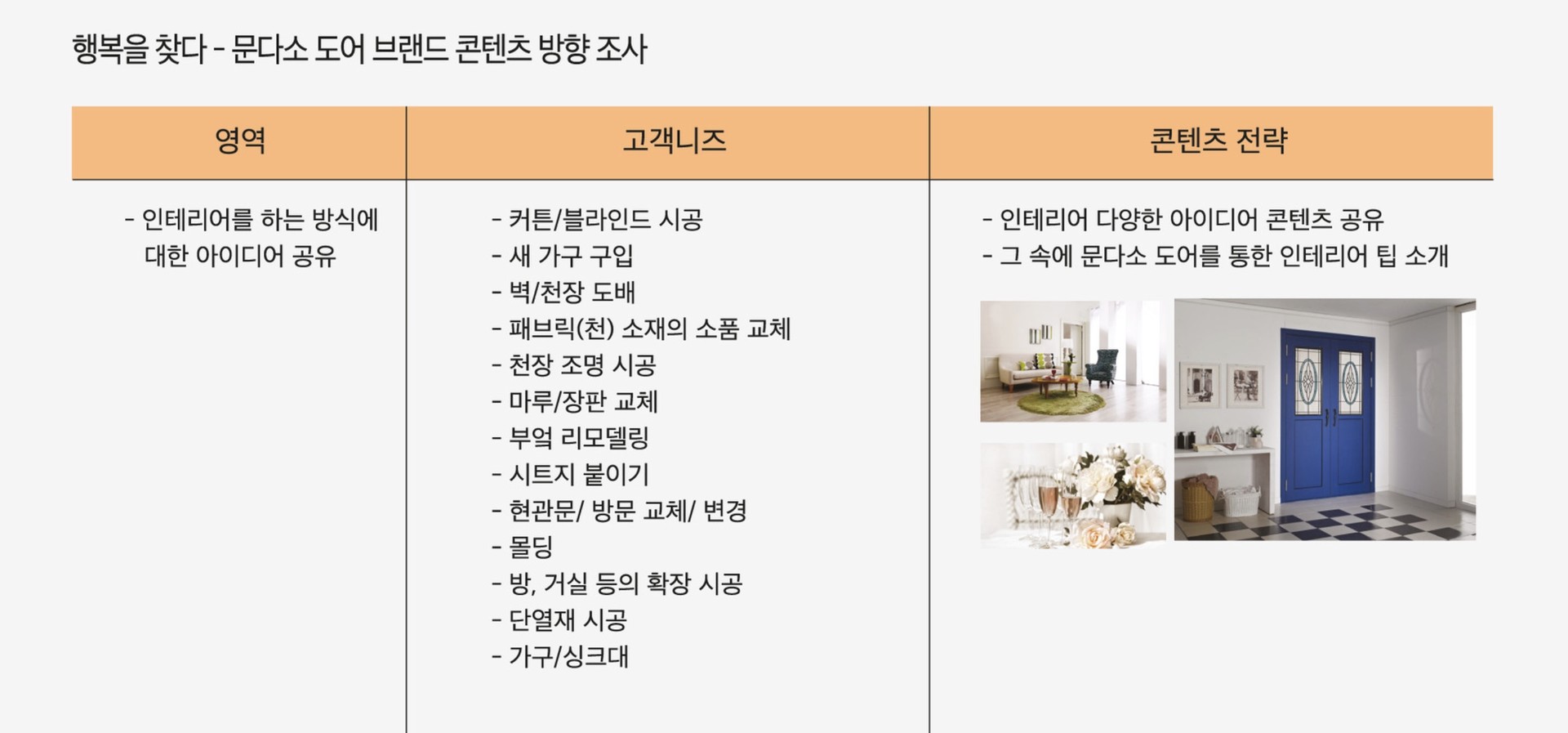 행복을 찾다 - 문다소 도어 브랜드 콘텐츠 방향 조사

| 영역 | 고객니즈 | 콘텐츠 전략 |
|---|---|---|
| - 인테리어를 하는 방식에 대한 아이디어 공유 | - 커튼/블라인드 시공<br>- 새 가구 구입<br>- 벽/천장 도배<br>- 패브릭(천) 소재의 소품 교체<br>- 천장 조명 시공<br>- 마루/장판 교체<br>- 부엌 리모델링<br>- 시트지 붙이기<br>- 현관문/ 방문 교체/ 변경<br>- 몰딩<br>- 방, 거실 등의 확장 시공<br>- 단열재 시공<br>- 가구/싱크대 | - 인테리어 다양한 아이디어 콘텐츠 공유<br>- 그 속에 문다소 도어를 통한 인테리어 팁 소개 |